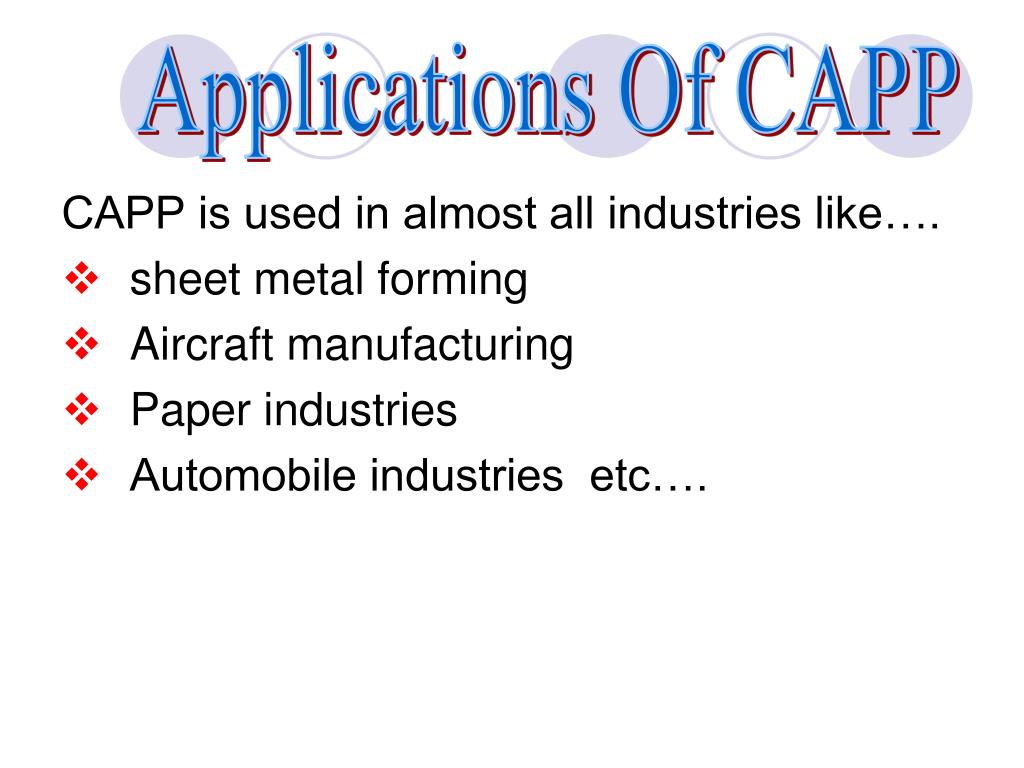 Applications Of CAPP

CAPP is used in almost all industries like….

❖ sheet metal forming
❖ Aircraft manufacturing
❖ Paper industries
❖ Automobile industries etc….